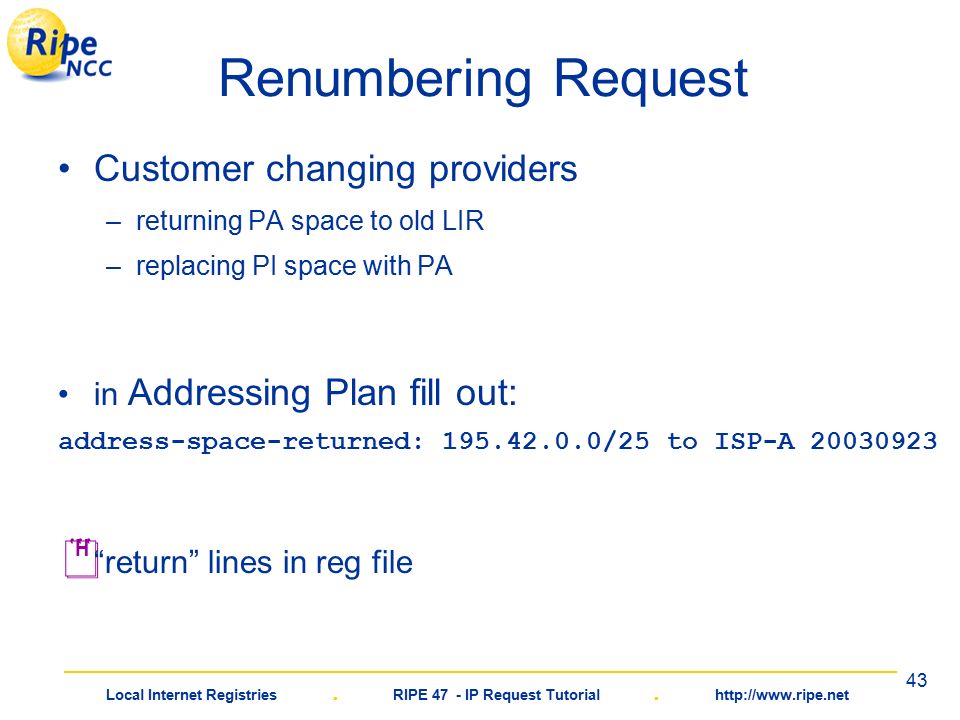 Ripe NCC

Renumbering Request

• Customer changing providers
– returning PA space to old LIR
– replacing PI space with PA

• in Addressing Plan fill out:
address-space-returned: 195.42.0.0/25 to ISP-A 20030923

H “return” lines in reg file

43

Local Internet Registries . RIPE 47 - IP Request Tutorial . http://www.ripe.net